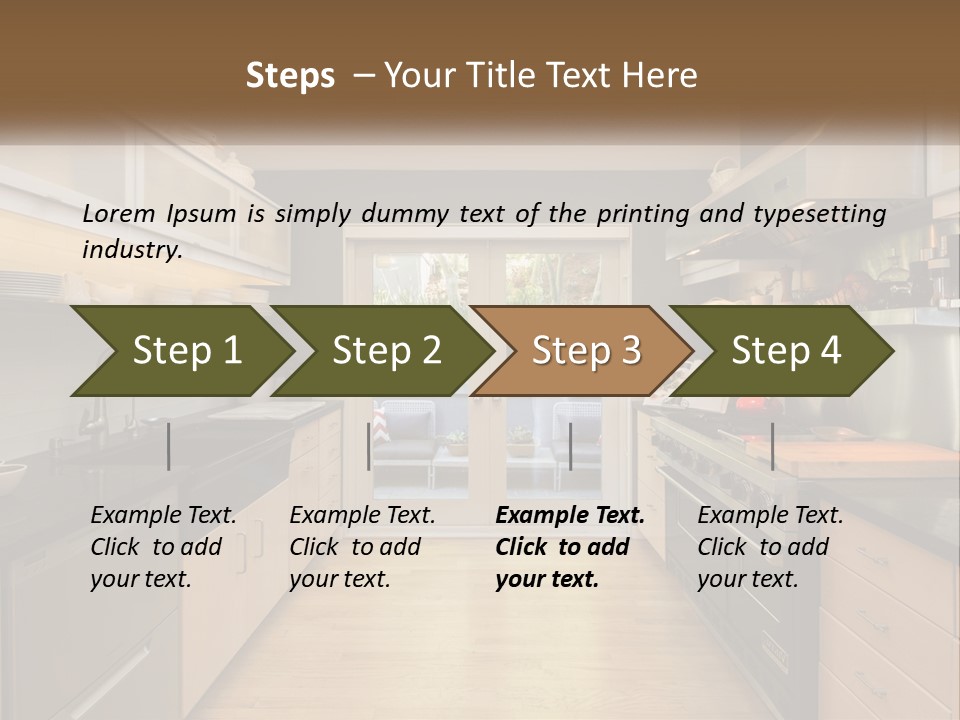 Steps – Your Title Text Here

Lorem Ipsum is simply dummy text of the printing and typesetting industry.

Step 1

Step 2

Step 3

Step 4

Example Text. Click to add your text.

Example Text. Click to add your text.

Example Text. Click to add your text.

Example Text. Click to add your text.